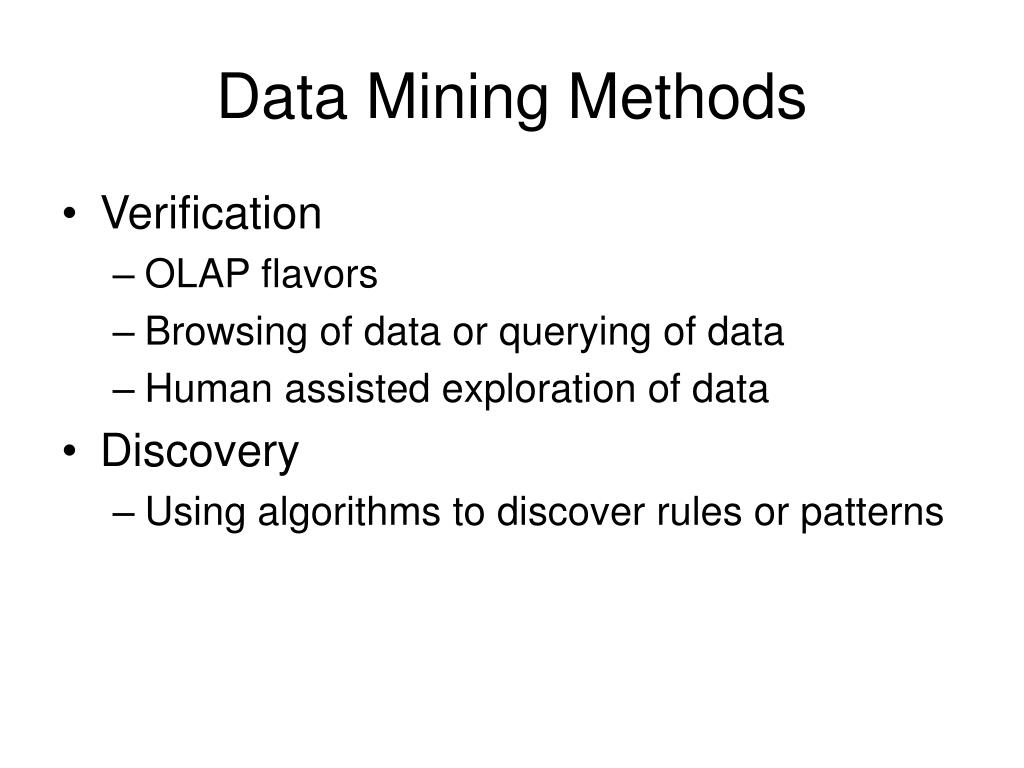 Data Mining Methods

• Verification
– OLAP flavors
– Browsing of data or querying of data
– Human assisted exploration of data
• Discovery
– Using algorithms to discover rules or patterns